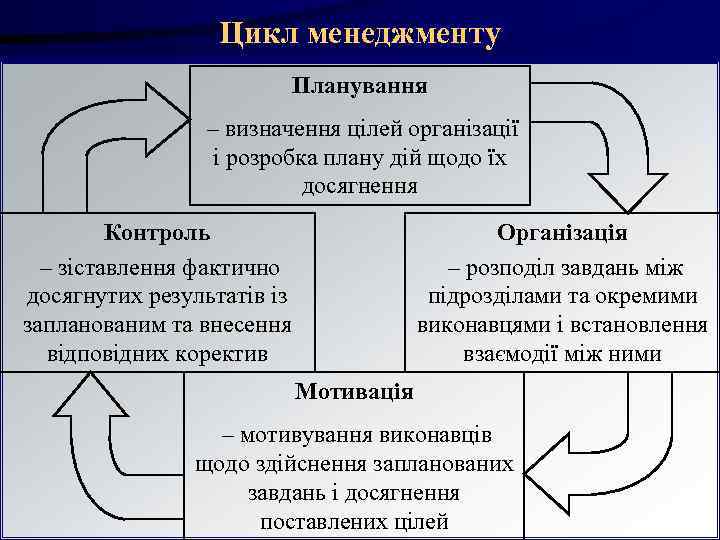 Цикл менеджменту

Планування

– визначення цілей організації і розробка плану дій щодо їх досягнення

Контроль

– зіставлення фактично досягнутих результатів із запланованим та внесення відповідних коректив

Організація

– розподіл завдань між підрозділами та окремими виконавцями і встановлення взаємодії між ними

Мотивація

– мотивування виконавців щодо здійснення запланованих завдань і досягнення поставлених цілей